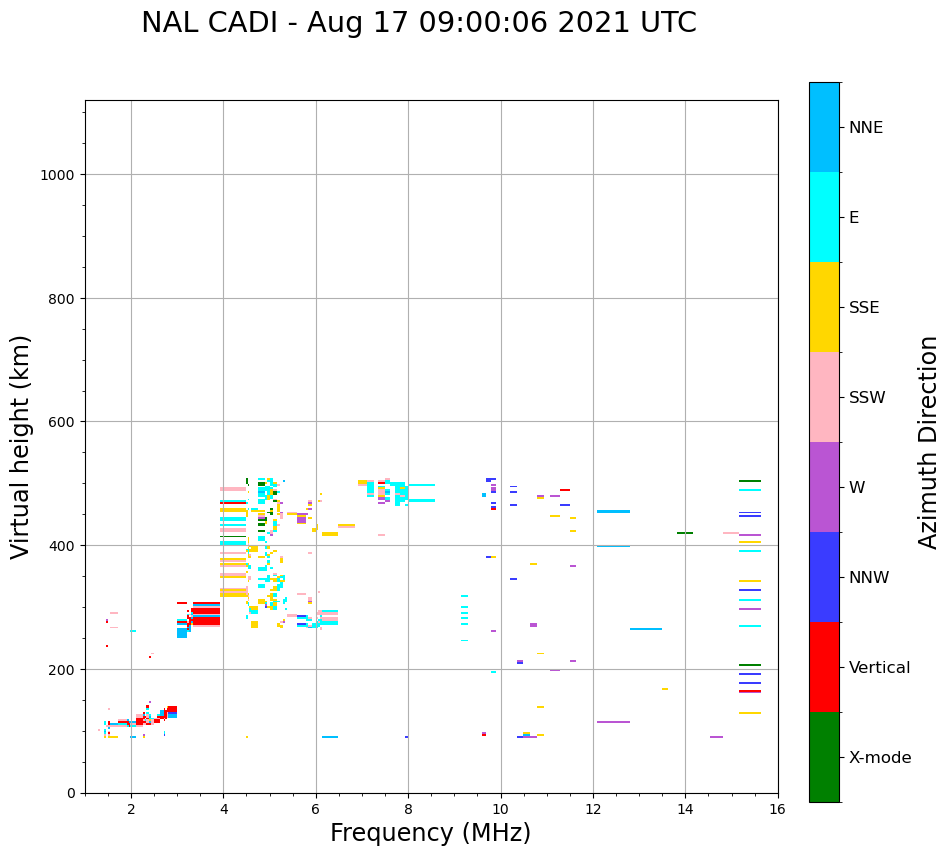 NAL CADI - Aug 17 09:00:06 2021 UTC

Virtual height (km)

1000
800
600
400
200
0

2
4
6
8
10
12
14
16

Frequency (MHz)

NNE
E
SSE
SSW
W
NNW
Vertical
X-mode

Azimuth Direction